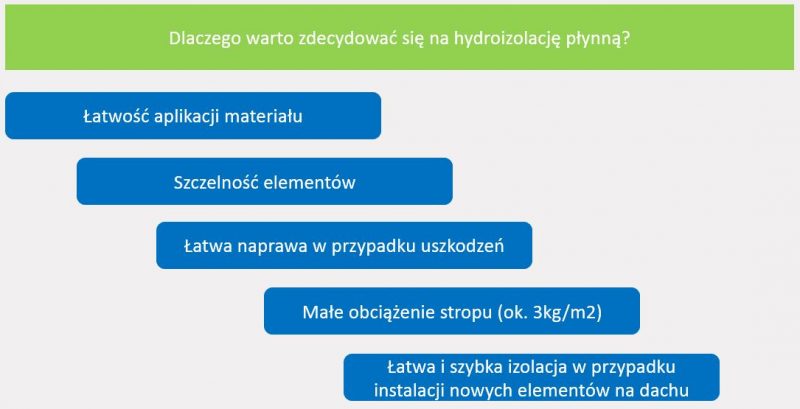 Dlaczego warto zdecydować się na hydroizolację płynną?

Łatwość aplikacji materiału

Szczelność elementów

Łatwa naprawa w przypadku uszkodzeń

Małe obciążenie stropu (ok. 3kg/m2)

Łatwa i szybka izolacja w przypadku instalacji nowych elementów na dachu